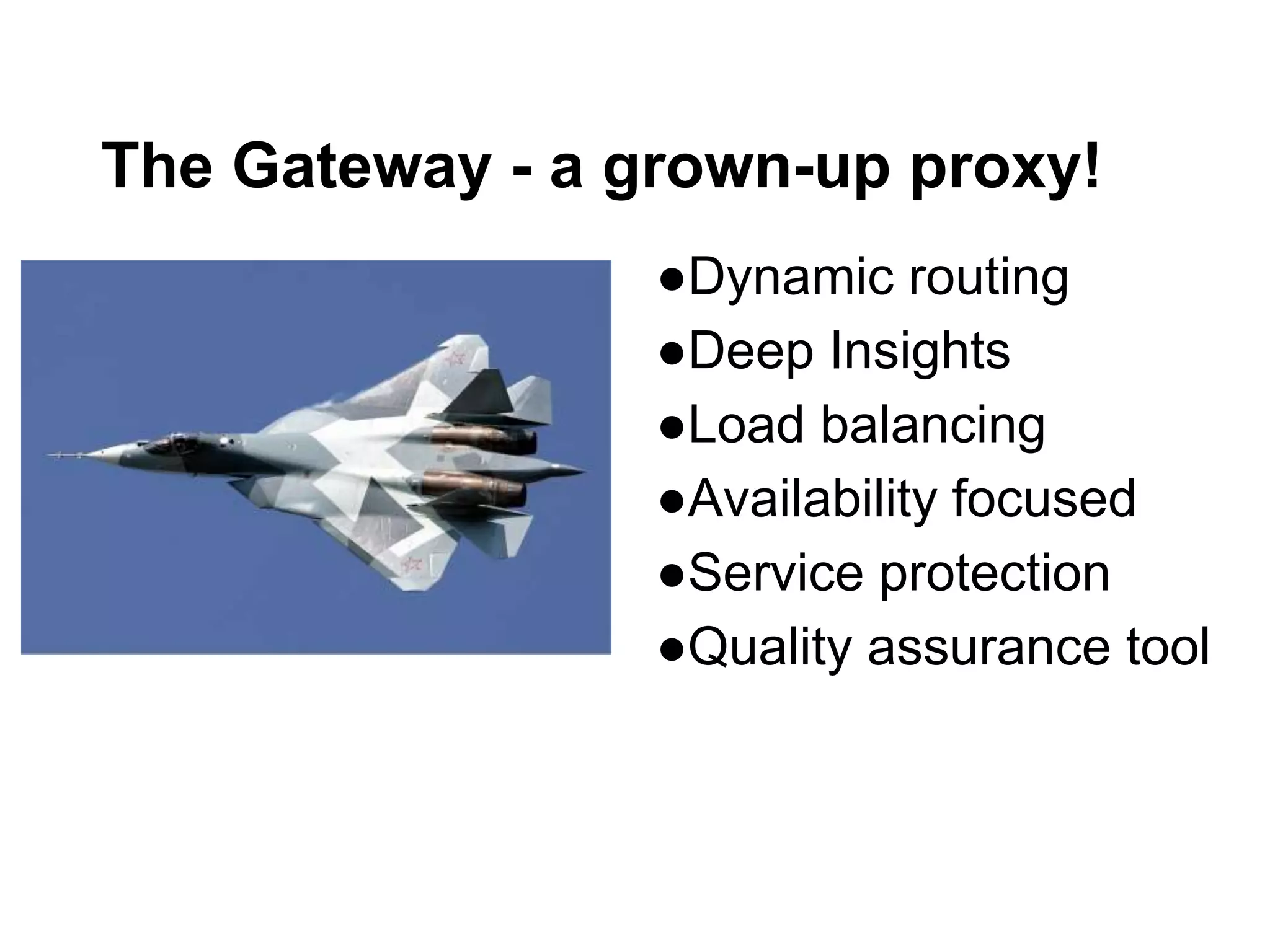 The Gateway - a grown-up proxy!

●Dynamic routing
●Deep Insights
●Load balancing
●Availability focused
●Service protection
●Quality assurance tool